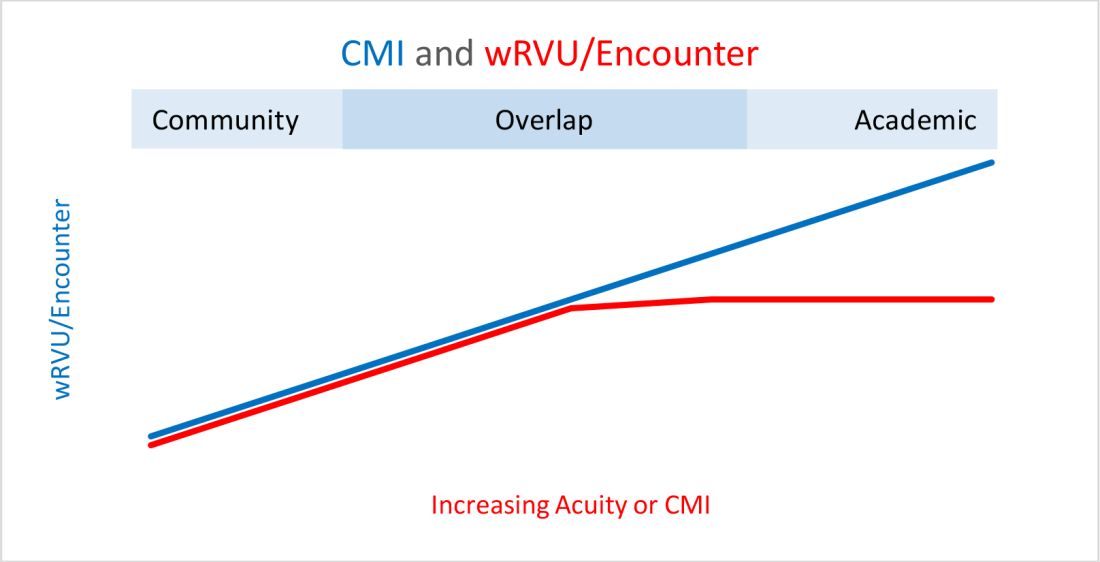 CMI and wRVU/Encounter

Community

Overlap

Academic

wRVU/Encounter

Increasing Acuity or CMI